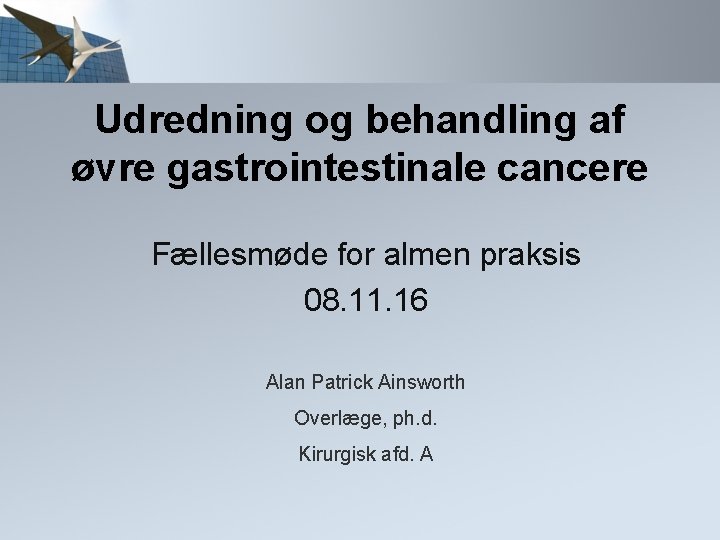 Udredning og behandling af øvre gastrointestinale cancere

Fællesmøde for almen praksis
08.11.16

Alan Patrick Ainsworth

Overlæge, ph.d.

Kirurgisk afd. A